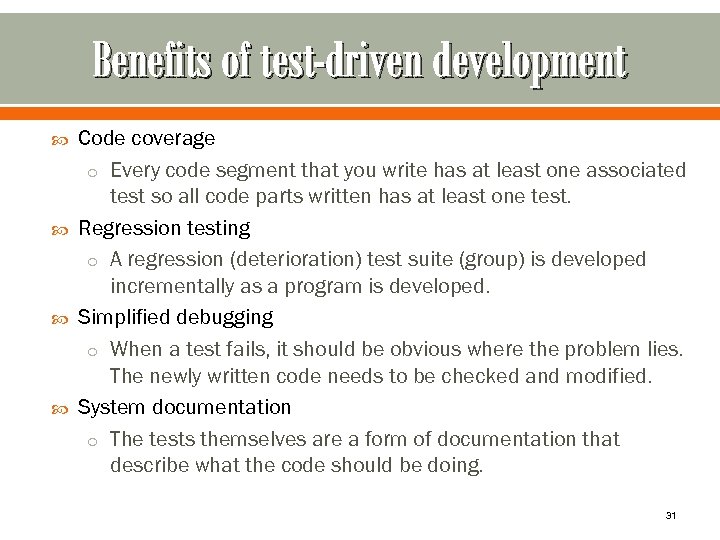 Benefits of test-driven development

Code coverage

Every code segment that you write has at least one associated test so all code parts written has at least one test.

Regression testing

A regression (deterioration) test suite (group) is developed incrementally as a program is developed.

Simplified debugging

When a test fails, it should be obvious where the problem lies. The newly written code needs to be checked and modified.

System documentation

The tests themselves are a form of documentation that describe what the code should be doing.

31